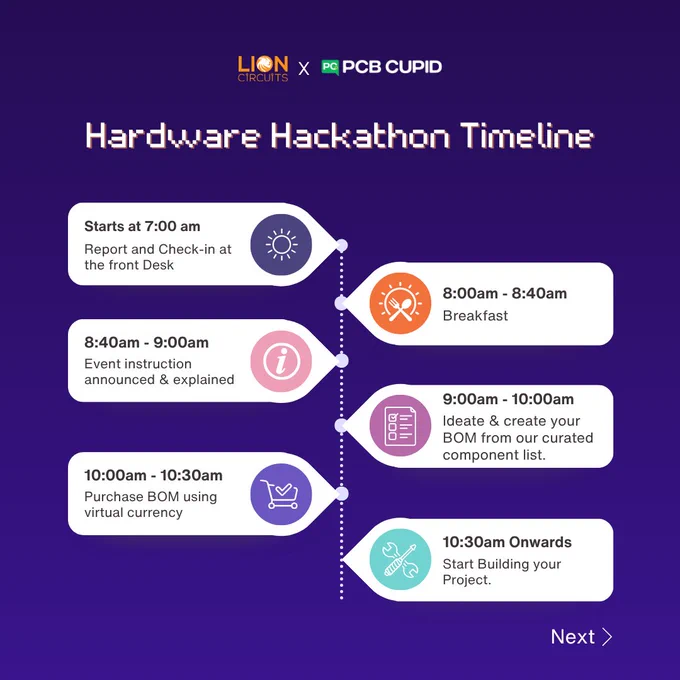 LION CIRCUITS X PC PCB CUPID

Hardware Hackathon Timeline

Starts at 7:00 am
Report and Check-in at the front Desk

8:00am - 8:40am
Breakfast

8:40am - 9:00am
Event instruction announced & explained

9:00am - 10:00am
Ideate & create your BOM from our curated component list.

10:00am - 10:30am
Purchase BOM using virtual currency

10:30am Onwards
Start Building your Project.

Next